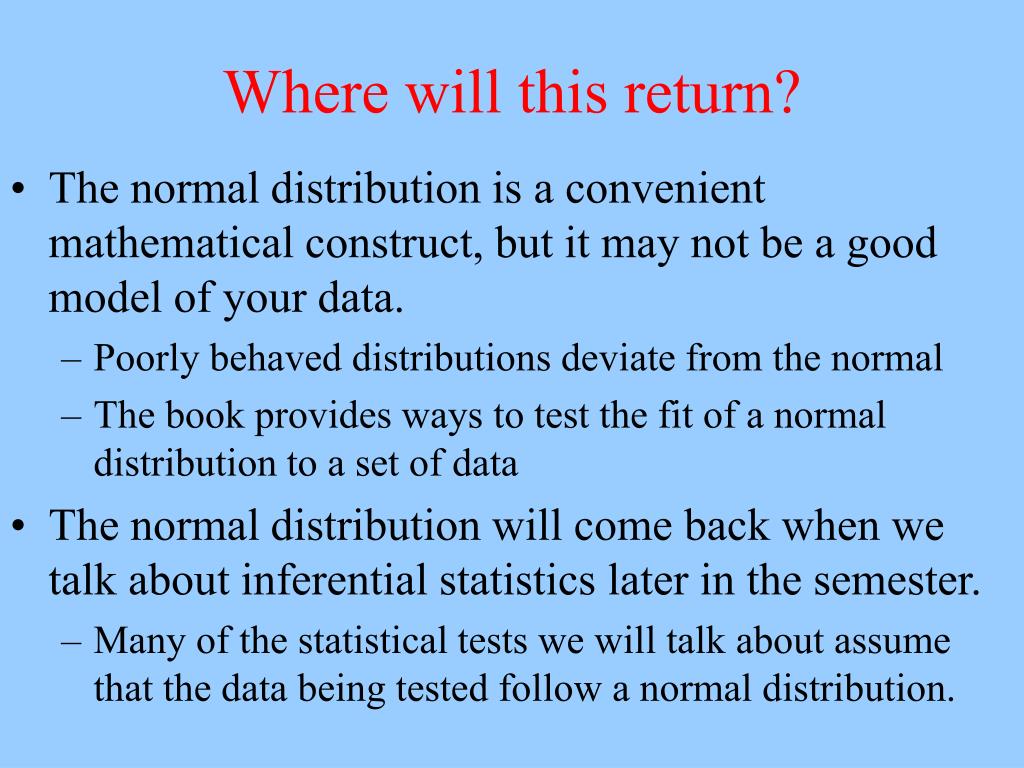 Where will this return?

• The normal distribution is a convenient mathematical construct, but it may not be a good model of your data.
– Poorly behaved distributions deviate from the normal
– The book provides ways to test the fit of a normal distribution to a set of data

• The normal distribution will come back when we talk about inferential statistics later in the semester.
– Many of the statistical tests we will talk about assume that the data being tested follow a normal distribution.